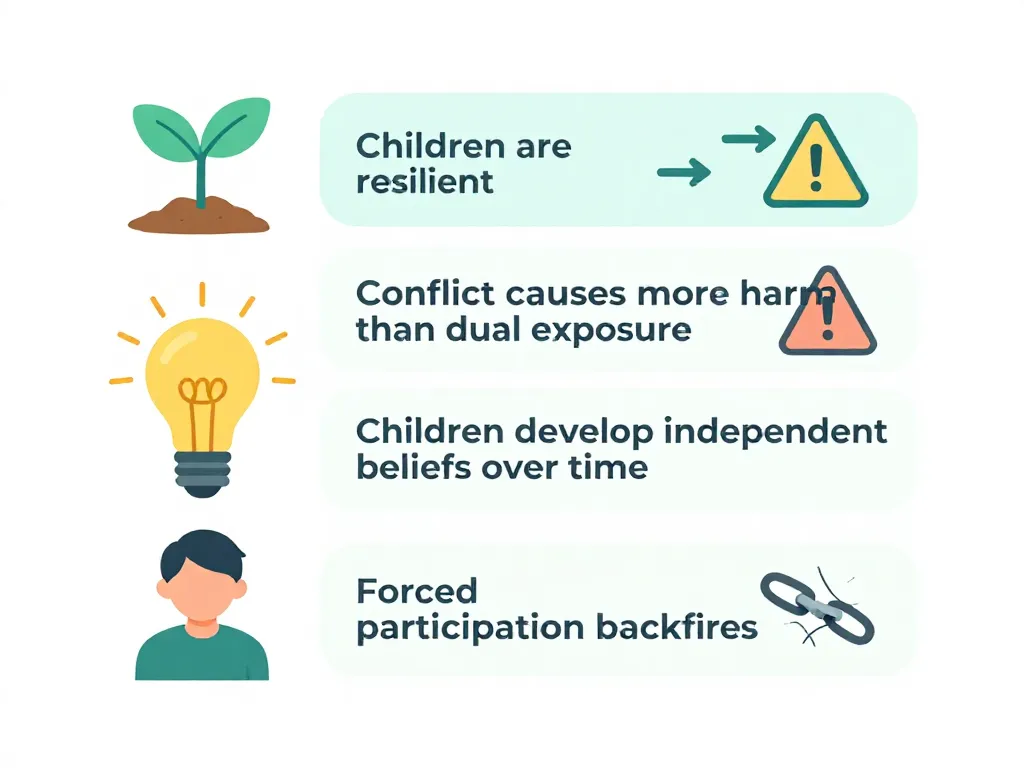 Children are resilient

Conflict causes more harm than dual exposure

Children develop independent beliefs over time

Forced participation backfires